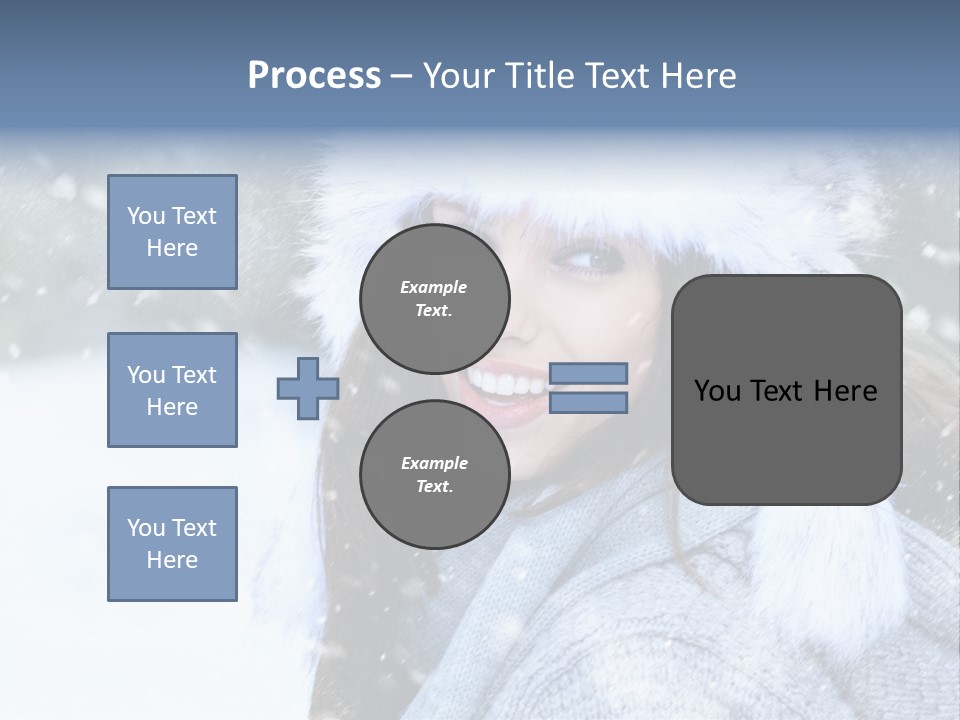 Process – Your Title Text Here

You Text Here

You Text Here

You Text Here

Example Text.

Example Text.

You Text Here